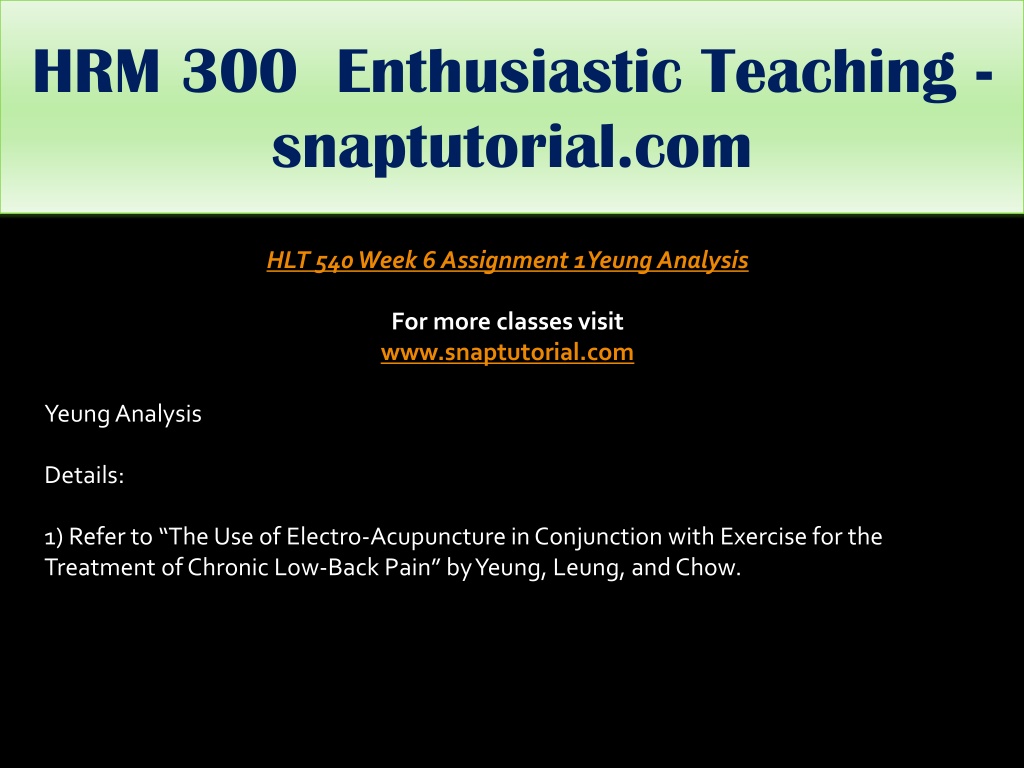 HRM 300 Enthusiastic Teaching - snaptutorial.com

HLT 540 Week 6 Assignment 1Yeung Analysis

For more classes visit
www.snaptutorial.com

Yeung Analysis

Details:

1) Refer to “The Use of Electro-Acupuncture in Conjunction with Exercise for the Treatment of Chronic Low-Back Pain” by Yeung, Leung, and Chow.